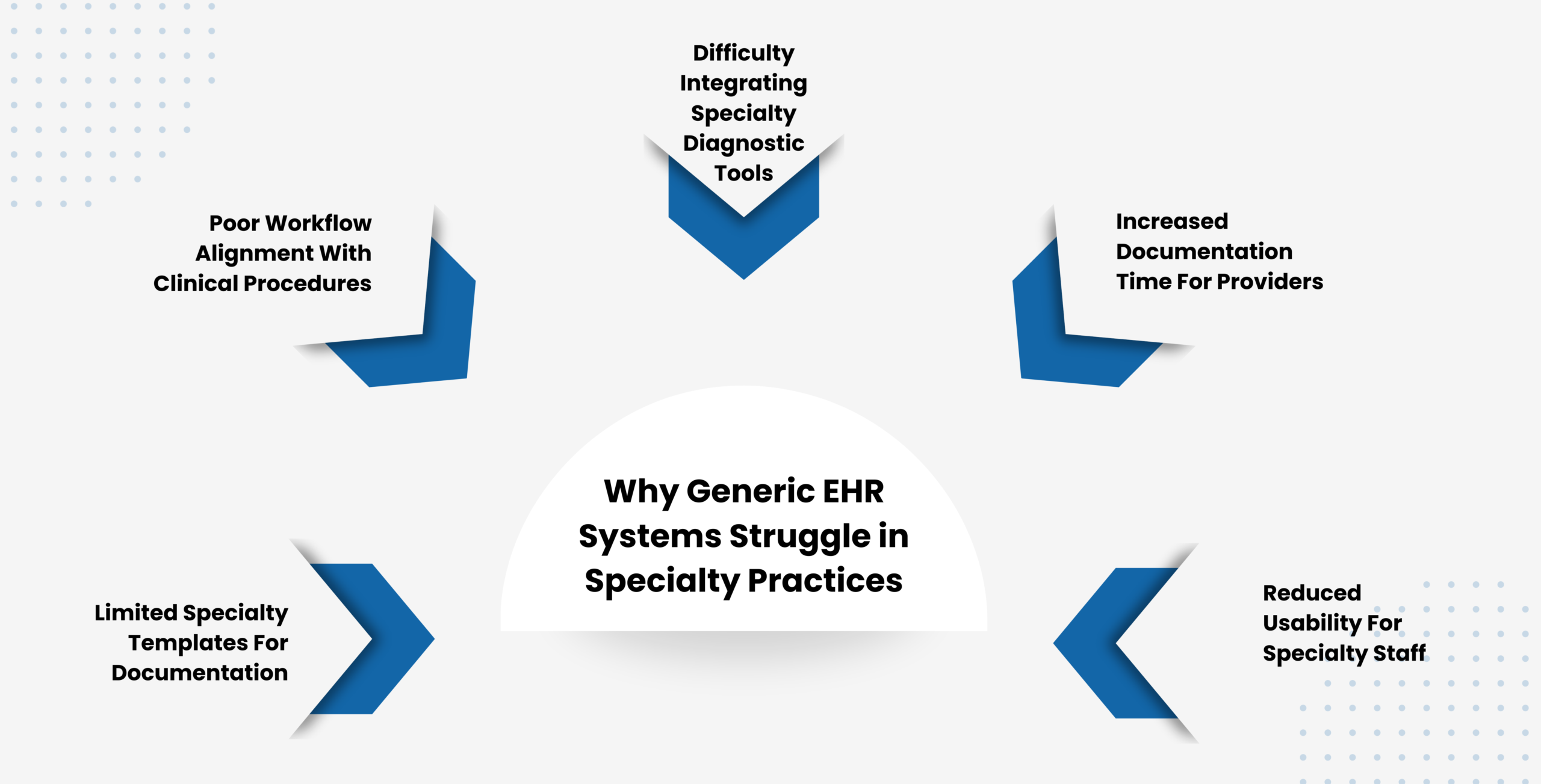 Difficulty Integrating Specialty Diagnostic Tools

Poor Workflow Alignment With Clinical Procedures

Increased Documentation Time For Providers

Why Generic EHR Systems Struggle in Specialty Practices

Limited Specialty Templates For Documentation

Reduced Usability For Specialty Staff